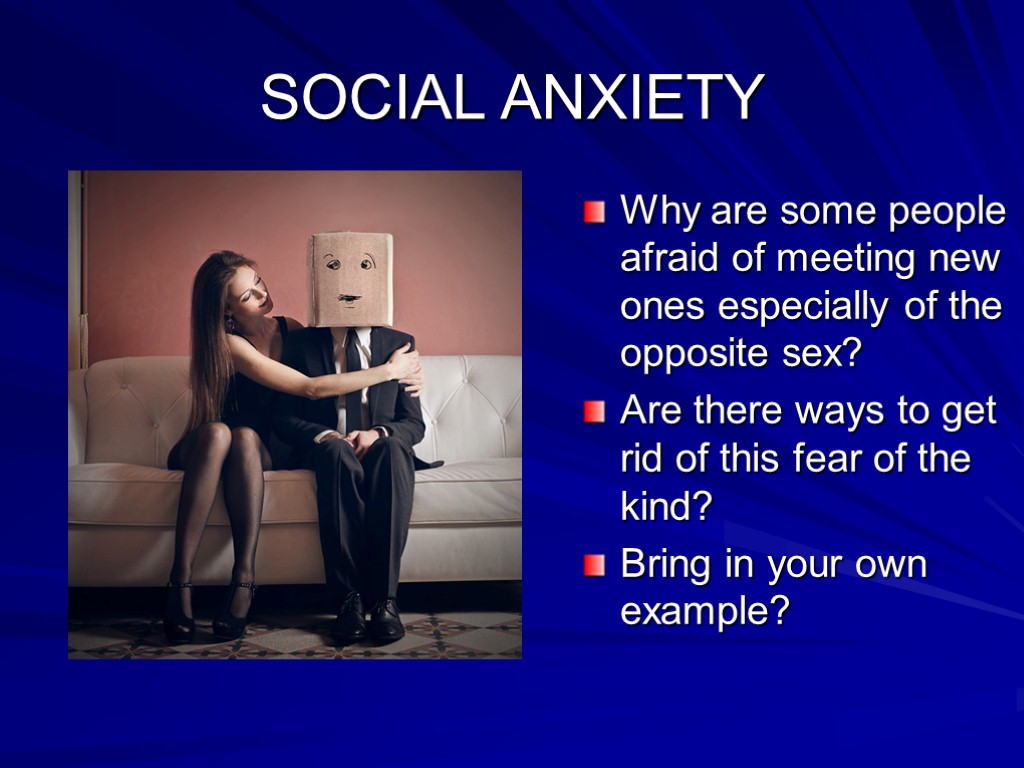 SOCIAL ANXIETY

Why are some people afraid of meeting new ones especially of the opposite sex?

Are there ways to get rid of this fear of the kind?

Bring in your own example?